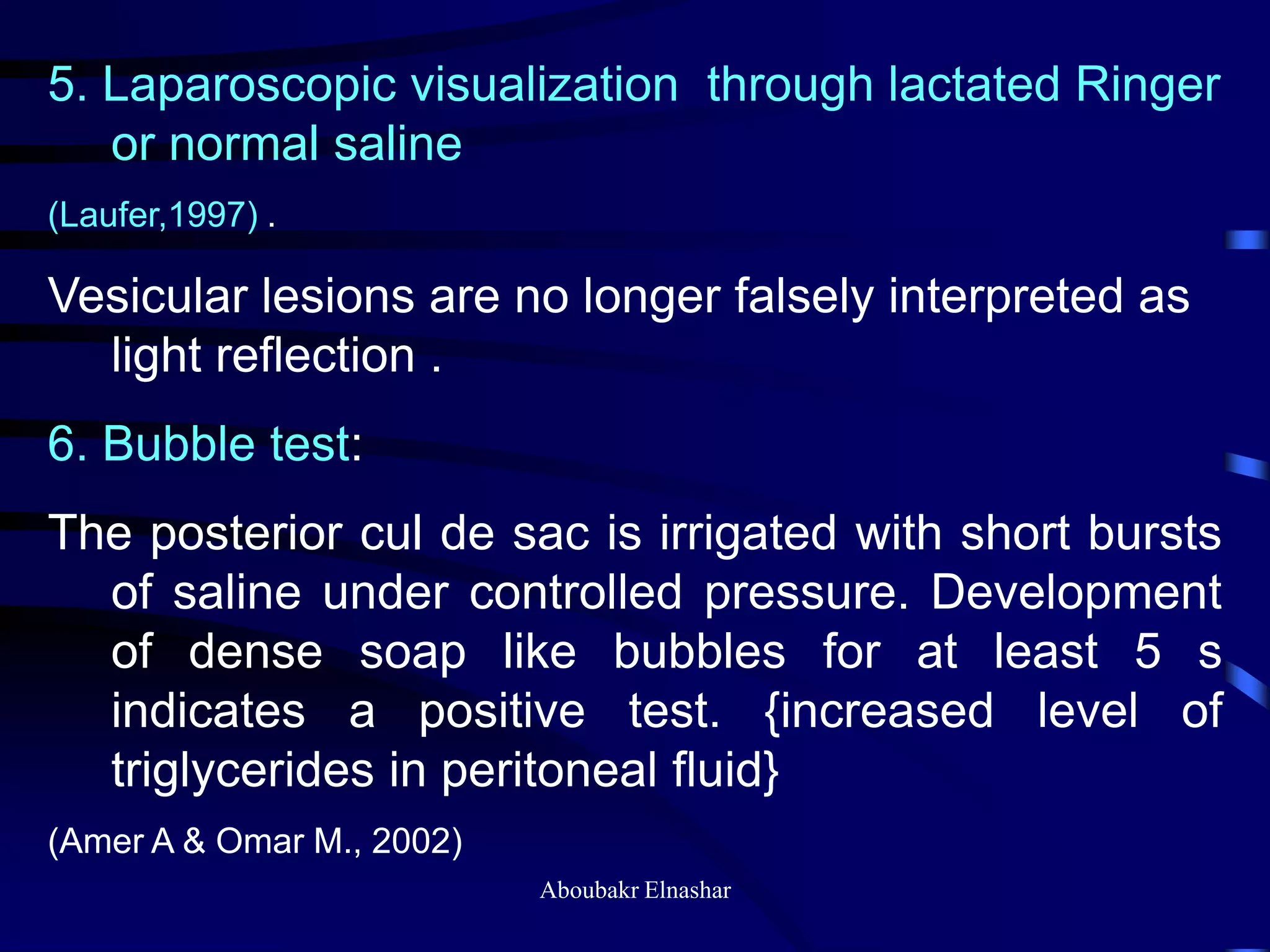 5. Laparoscopic visualization through lactated Ringer or normal saline

(Laufer,1997) .

Vesicular lesions are no longer falsely interpreted as light reflection .

6. Bubble test:

The posterior cul de sac is irrigated with short bursts of saline under controlled pressure. Development of dense soap like bubbles for at least 5 s indicates a positive test. {increased level of triglycerides in peritoneal fluid}

(Amer A & Omar M., 2002)

Aboubakr Elnashar